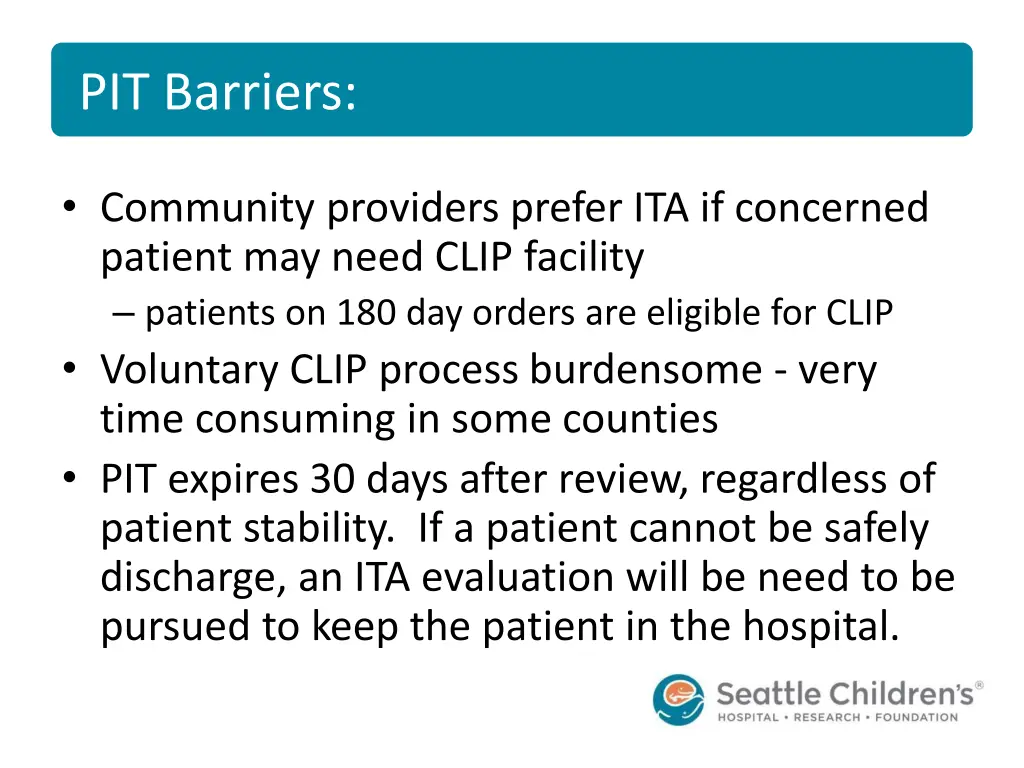 PIT Barriers:

• Community providers prefer ITA if concerned patient may need CLIP facility
– patients on 180 day orders are eligible for CLIP
• Voluntary CLIP process burdensome - very time consuming in some counties
• PIT expires 30 days after review, regardless of patient stability. If a patient cannot be safely discharge, an ITA evaluation will be need to be pursued to keep the patient in the hospital.

Seattle Children's®
HOSPITAL • RESEARCH • FOUNDATION